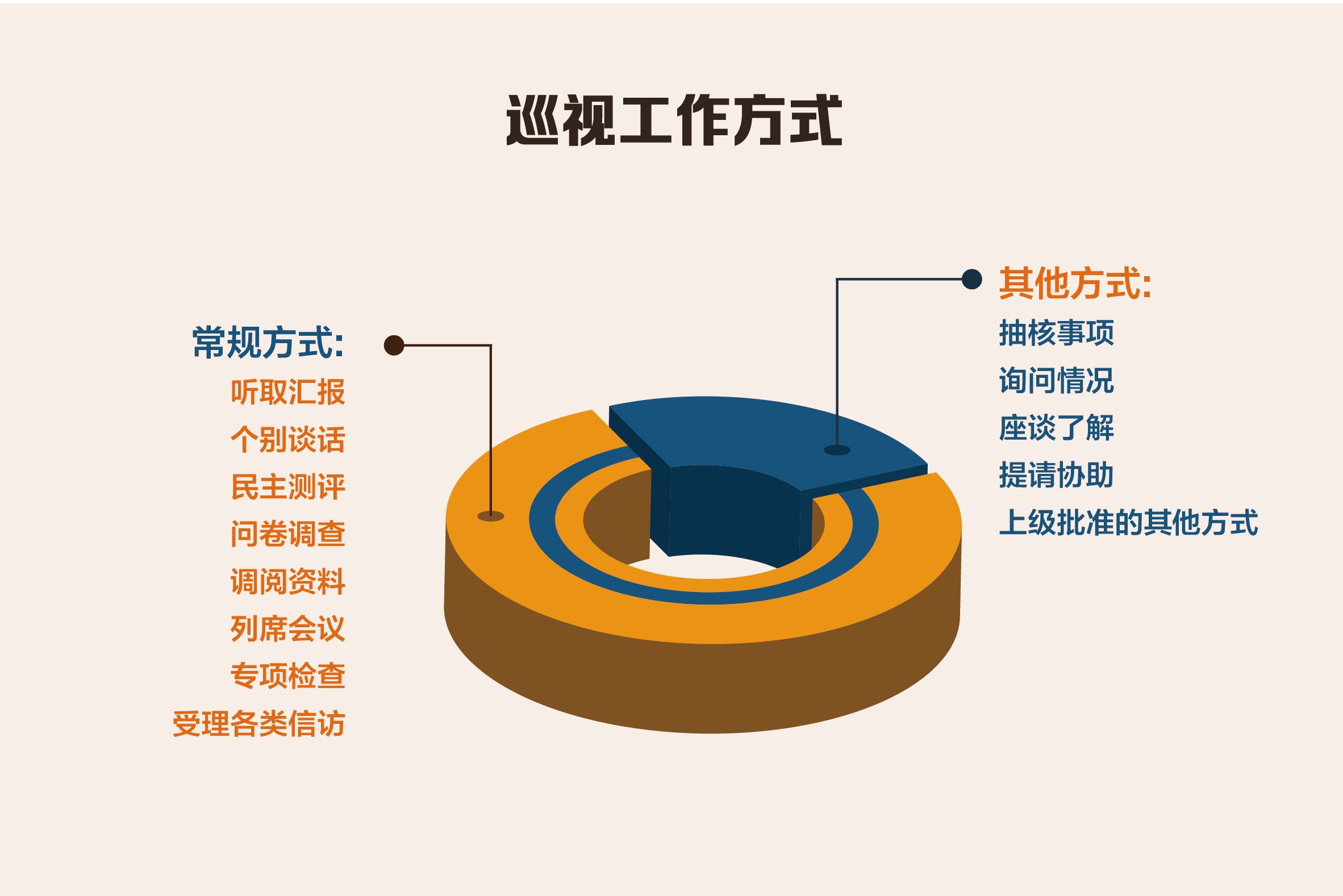 巡视工作方式

常规方式:

听取汇报

个别谈话

民主测评

问卷调查

调阅资料

列席会议

专项检查

受理各类信访

其他方式:

抽核事项

询问情况

座谈了解

提请协助

上级批准的其他方式